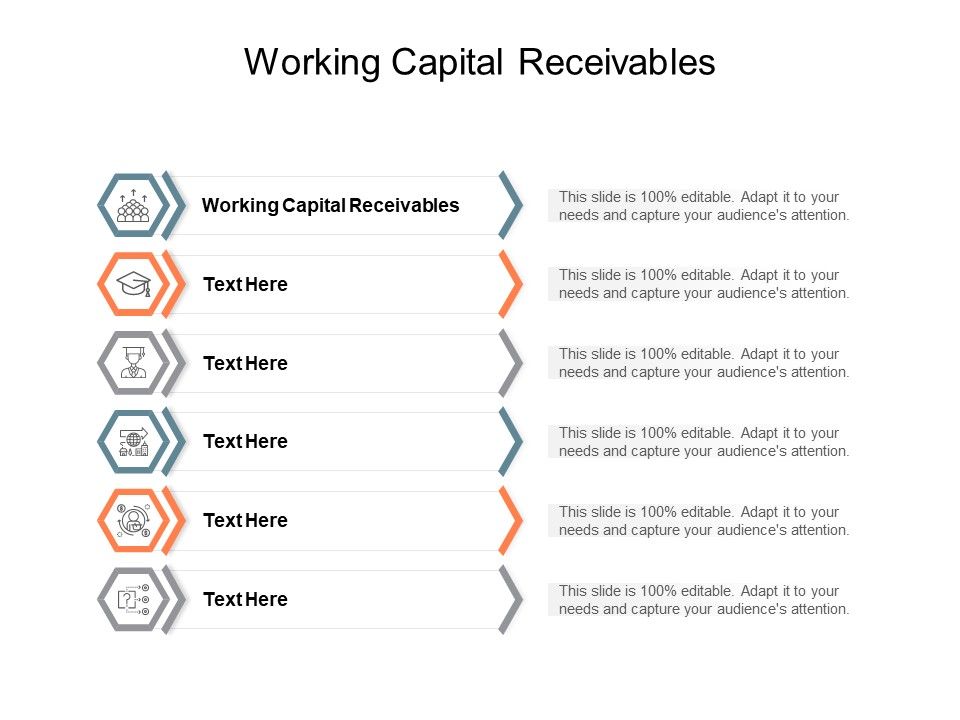 Working Capital Receivables

Working Capital Receivables

This slide is 100% editable. Adapt it to your needs and capture your audience's attention.

Text Here

This slide is 100% editable. Adapt it to your needs and capture your audience's attention.

Text Here

This slide is 100% editable. Adapt it to your needs and capture your audience's attention.

Text Here

This slide is 100% editable. Adapt it to your needs and capture your audience's attention.

Text Here

This slide is 100% editable. Adapt it to your needs and capture your audience's attention.

Text Here

This slide is 100% editable. Adapt it to your needs and capture your audience's attention.